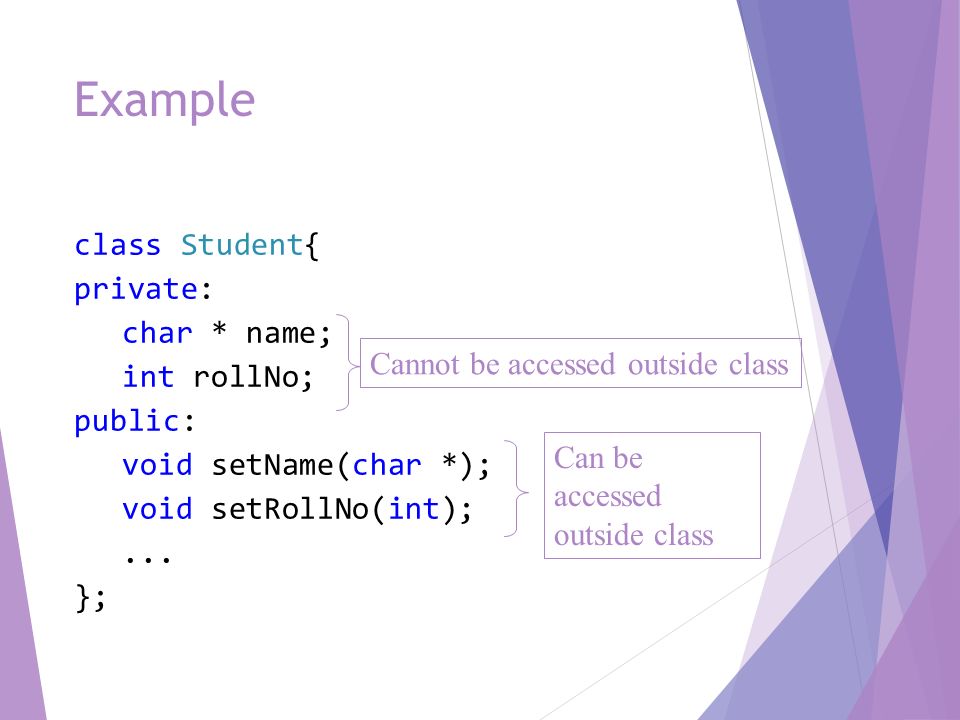 Example

class Student{
private:
   char * name;
   int rollNo;
public:
   void setName(char *);
   void setRollNo(int);
   ...
};

Cannot be accessed outside class

Can be accessed outside class